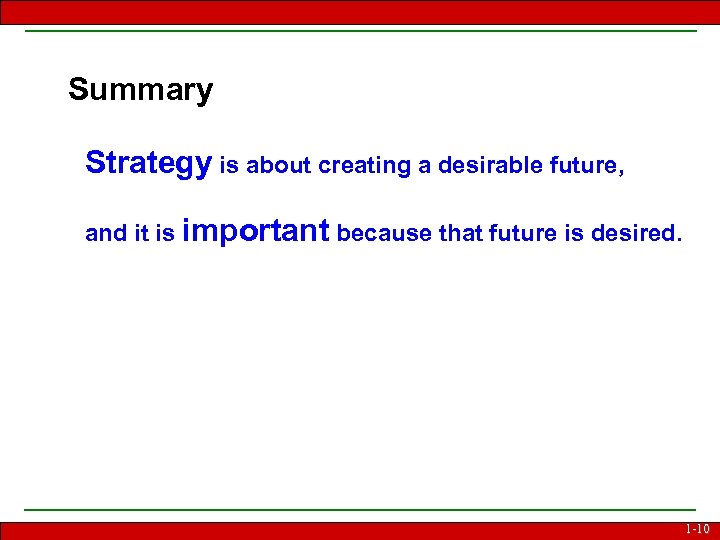 Summary

Strategy is about creating a desirable future,

and it is important because that future is desired.

1-10